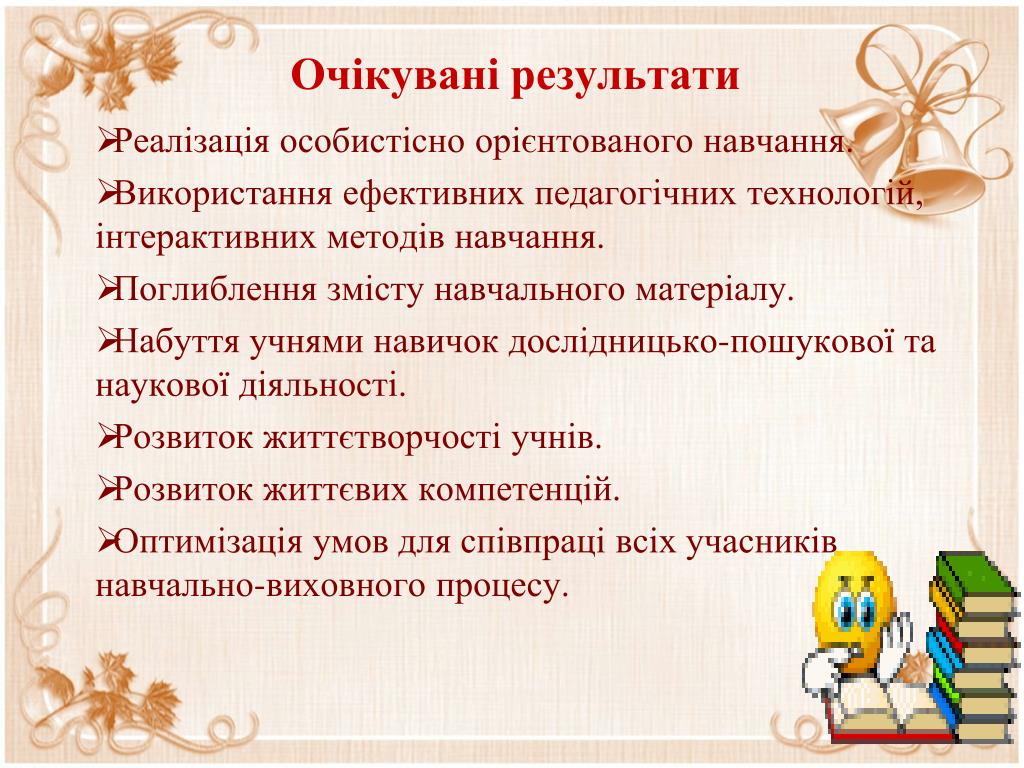 Очікувані результати

➢Реалізація особистісно орієнтованого навчання.

➢Використання ефективних педагогічних технологій, інтерактивних методів навчання.

➢Поглиблення змісту навчального матеріалу.

➢Набуття учнями навичок дослідницько-пошукової та наукової діяльності.

➢Розвиток життєтворчості учнів.

➢Розвиток життєвих компетенцій.

➢Оптимізація умов для співпраці всіх учасників навчально-виховного процесу.